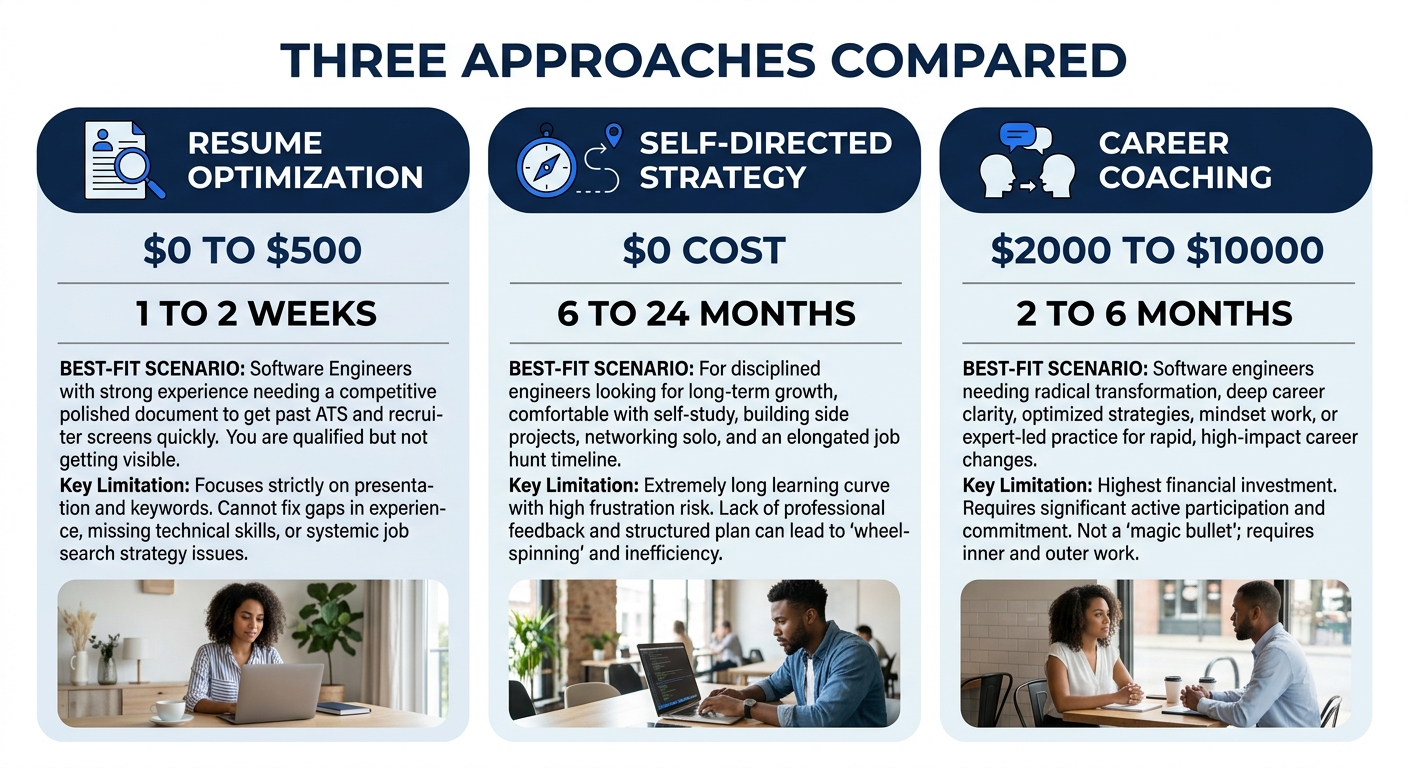 THREE APPROACHES COMPARED

RESUME OPTIMIZATION

$0 TO $500

1 TO 2 WEEKS

BEST-FIT SCENARIO: Software Engineers with strong experience needing a competitive polished document to get past ATS and recruiter screens quickly. You are qualified but not getting visible.
Key Limitation: Focuses strictly on presentation and keywords. Cannot fix gaps in experience, missing technical skills, or systemic job search strategy issues.

SELF-DIRECTED STRATEGY

$0 COST

6 TO 24 MONTHS

BEST-FIT SCENARIO: For disciplined engineers looking for long-term growth, comfortable with self-study, building side projects, networking solo, and an elongated job hunt timeline.
Key Limitation: Extremely long learning curve with high frustration risk. Lack of professional feedback and structured plan can lead to 'wheel-spinning' and inefficiency.

CAREER COACHING

$2000 TO $10000

2 TO 6 MONTHS

BEST-FIT SCENARIO: Software engineers needing radical transformation, deep career clarity, optimized strategies, mindset work, or expert-led practice for rapid, high-impact career changes.
Key Limitation: Highest financial investment. Requires significant active participation and commitment. Not a 'magic bullet'; requires inner and outer work.